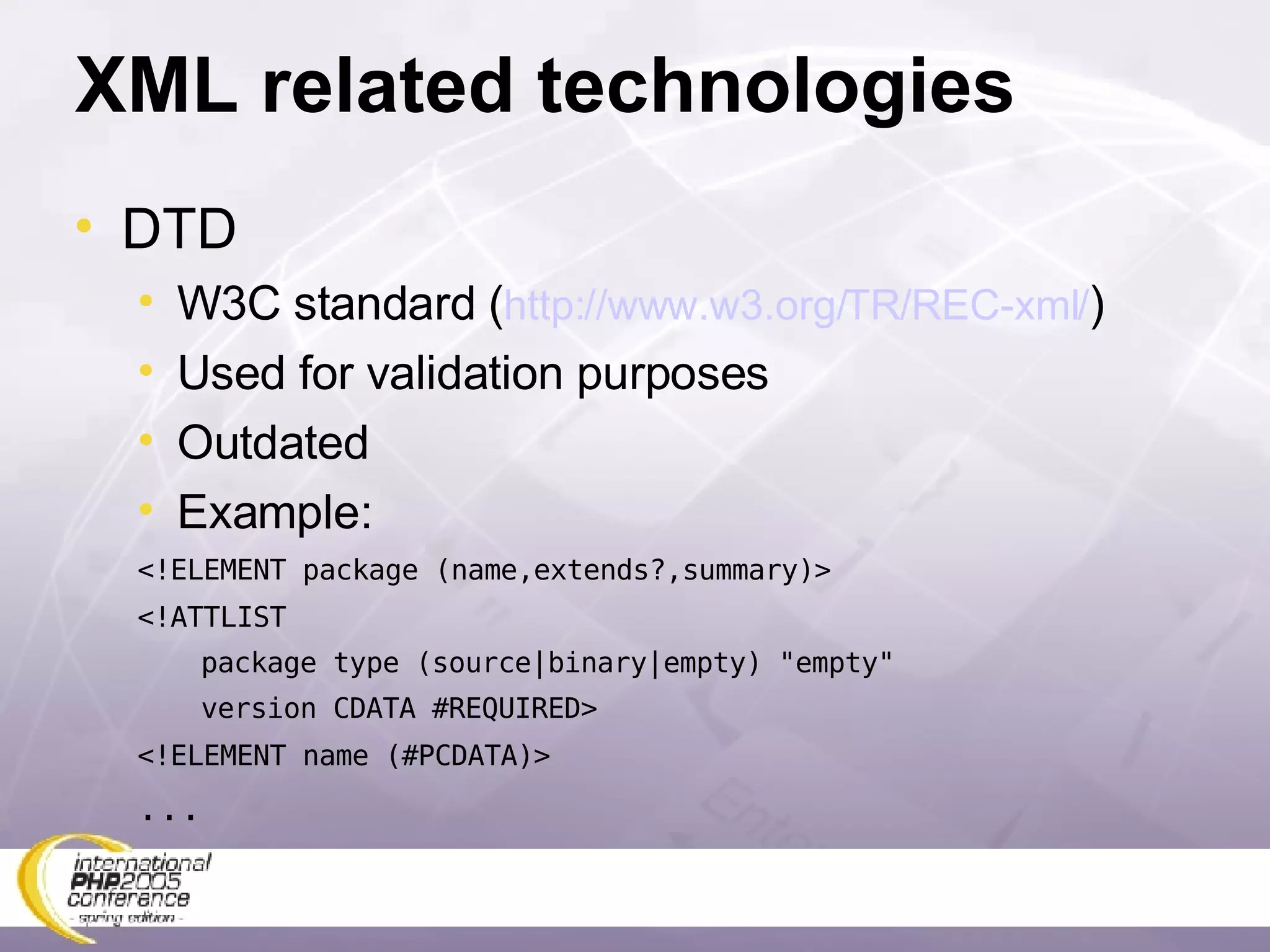 XML related technologies

• DTD
  • W3C standard (http://www.w3.org/TR/REC-xml/)
  • Used for validation purposes
  • Outdated
  • Example:

<!ELEMENT package (name,extends?,summary)>
<!ATTLIST
    package type (source|binary|empty) "empty"
    version CDATA #REQUIRED>
<!ELEMENT name (#PCDATA)>
...

international PHP2005 conference - spring edition -